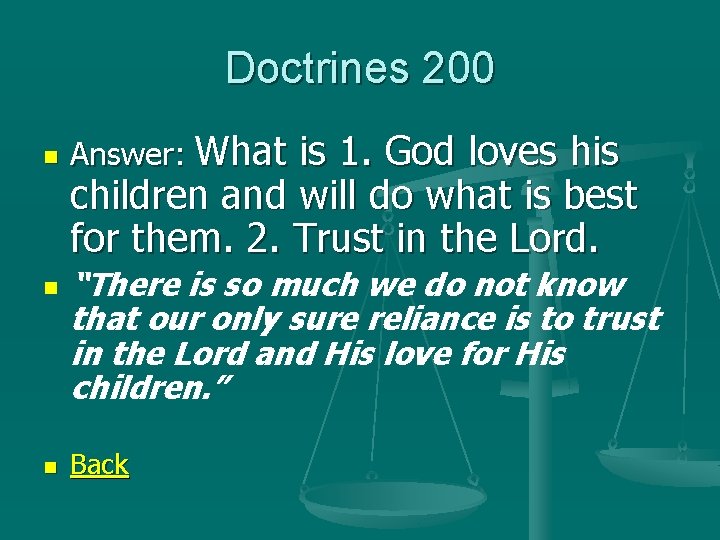 Doctrines 200

Answer: What is 1. God loves his children and will do what is best for them. 2. Trust in the Lord.

"There is so much we do not know that our only sure reliance is to trust in the Lord and His love for His children."

Back